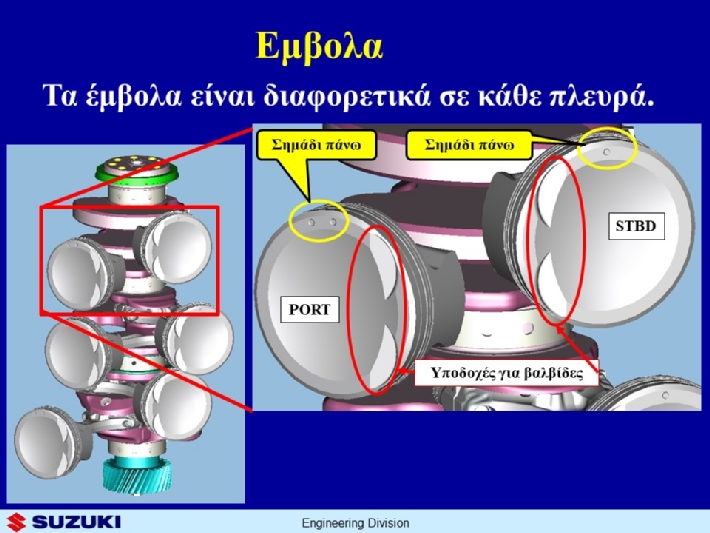 Εμβολα

Τα έμβολα είναι διαφορετικά σε κάθε πλευρά.

Σημάδι πάνω

Σημάδι πάνω

STBD

PORT

Υποδοχές για βαλβίδες

SUZUKI

Engineering Division